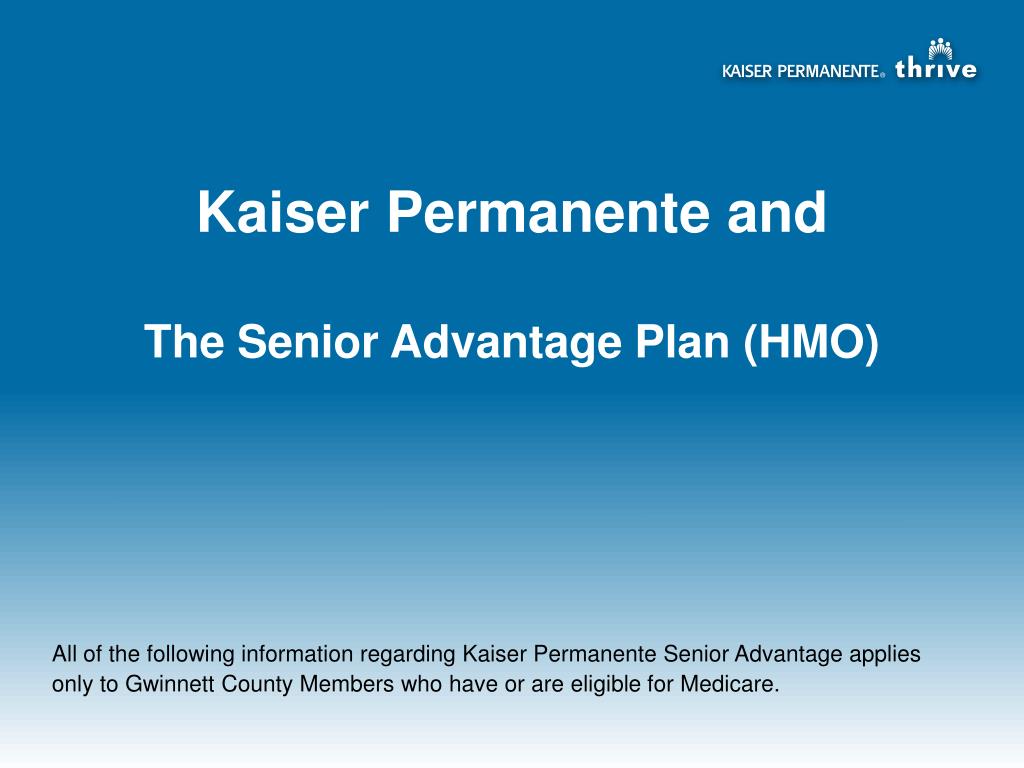 KAISER PERMANENTE® thrive

Kaiser Permanente and

The Senior Advantage Plan (HMO)

All of the following information regarding Kaiser Permanente Senior Advantage applies only to Gwinnett County Members who have or are eligible for Medicare.